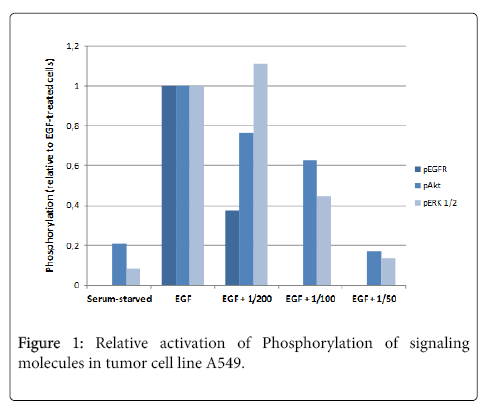 Phosphorylation (relative to EGF-treated cells)

1,2
1
0,8
0,6
0,4
0,2
0

Serum-starved
EGF
EGF + 1/200
EGF + 1/100
EGF + 1/50

pEGFR
pAkt
pERK 1/2

Figure 1: Relative activation of Phosphorylation of signaling molecules in tumor cell line A549.